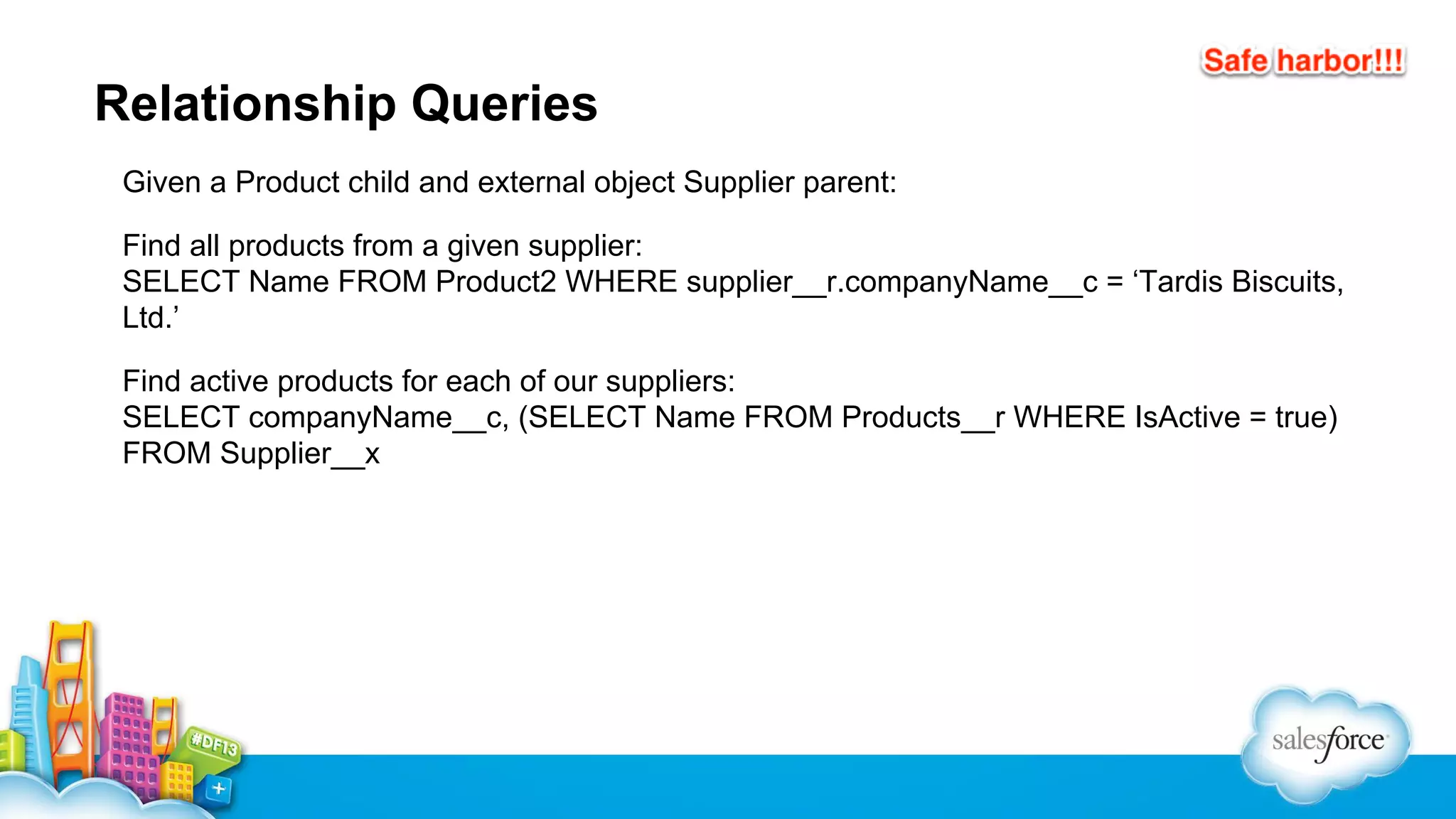 Safe harbor!!!

Relationship Queries

Given a Product child and external object Supplier parent:

Find all products from a given supplier:
SELECT Name FROM Product2 WHERE supplier__r.companyName__c = ‘Tardis Biscuits, Ltd.’

Find active products for each of our suppliers:
SELECT companyName__c, (SELECT Name FROM Products__r WHERE IsActive = true) FROM Supplier__x

#DF13

salesforce